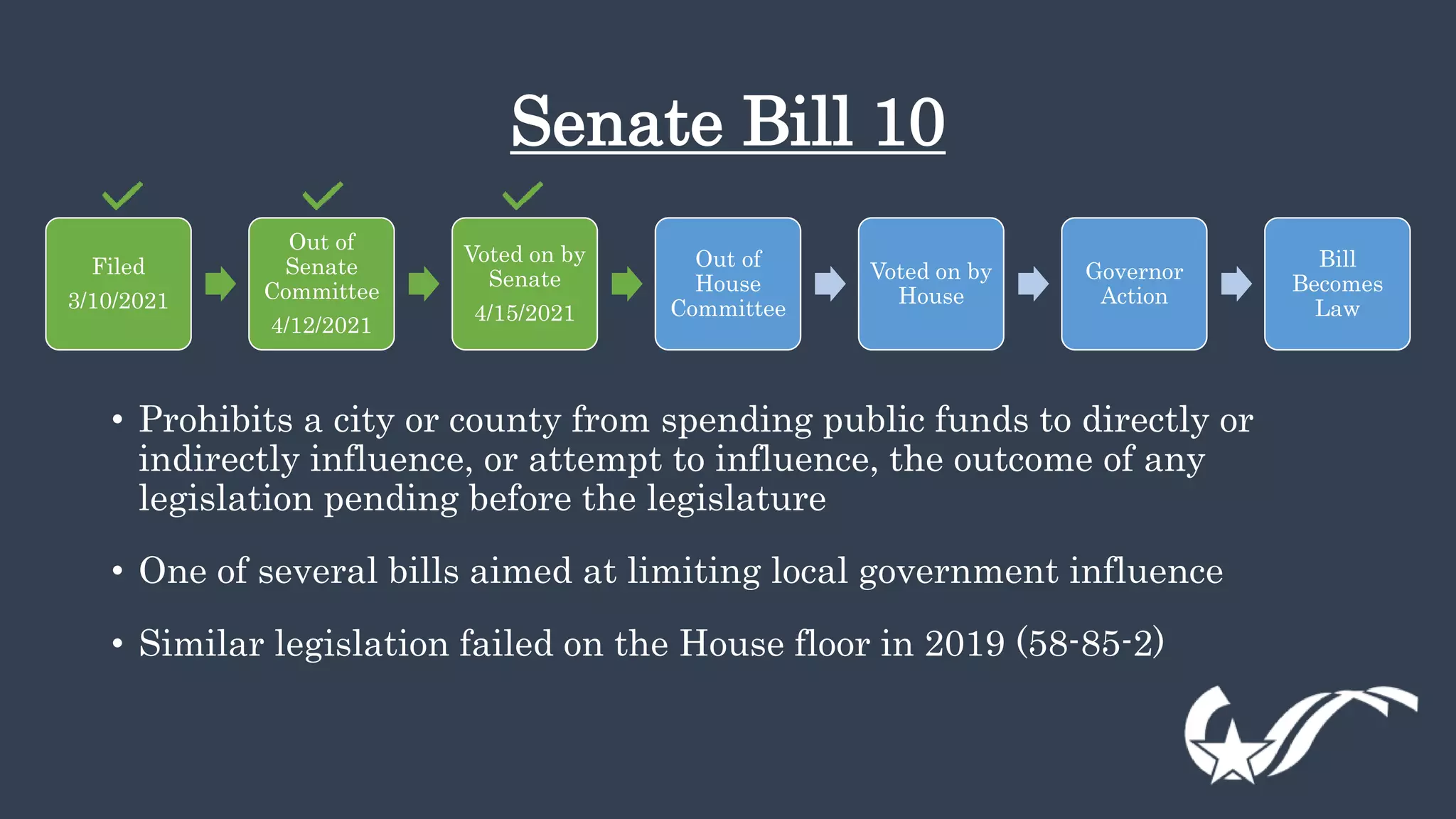 Senate Bill 10

Filed
3/10/2021

Out of Senate Committee
4/12/2021

Voted on by Senate
4/15/2021

Out of House Committee

Voted on by House

Governor Action

Bill Becomes Law

• Prohibits a city or county from spending public funds to directly or indirectly influence, or attempt to influence, the outcome of any legislation pending before the legislature

• One of several bills aimed at limiting local government influence

• Similar legislation failed on the House floor in 2019 (58-85-2)